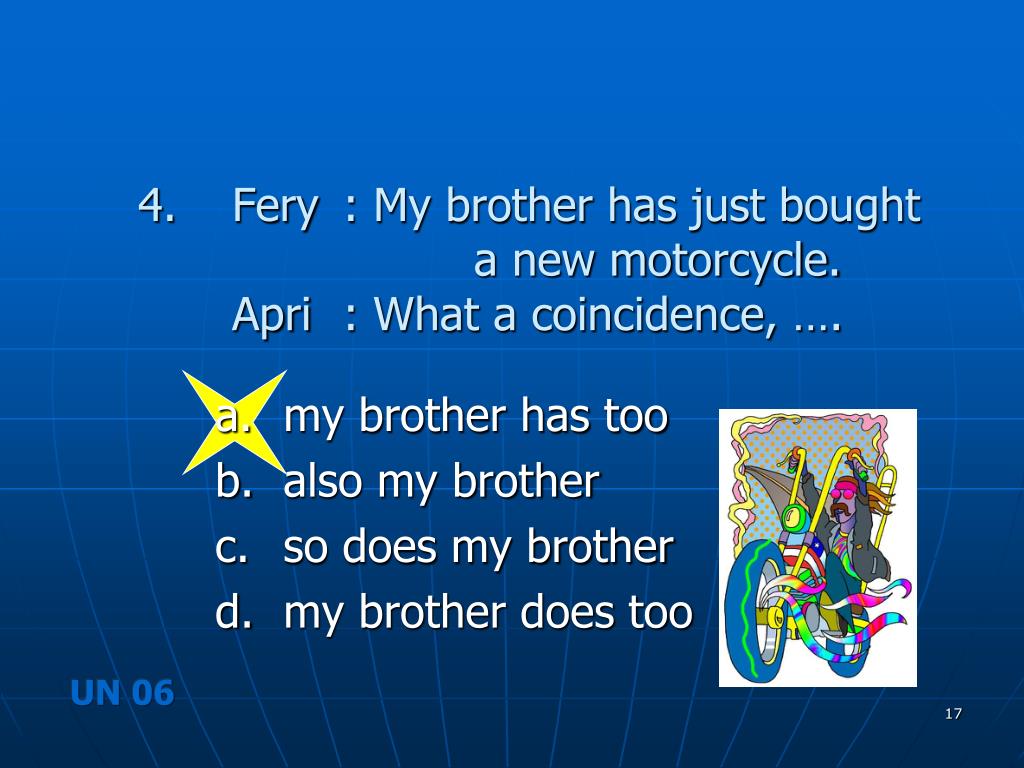 4. Fery : My brother has just bought a new motorcycle.
Apri : What a coincidence, ….

a. my brother has too
b. also my brother
c. so does my brother
d. my brother does too

UN 06

17